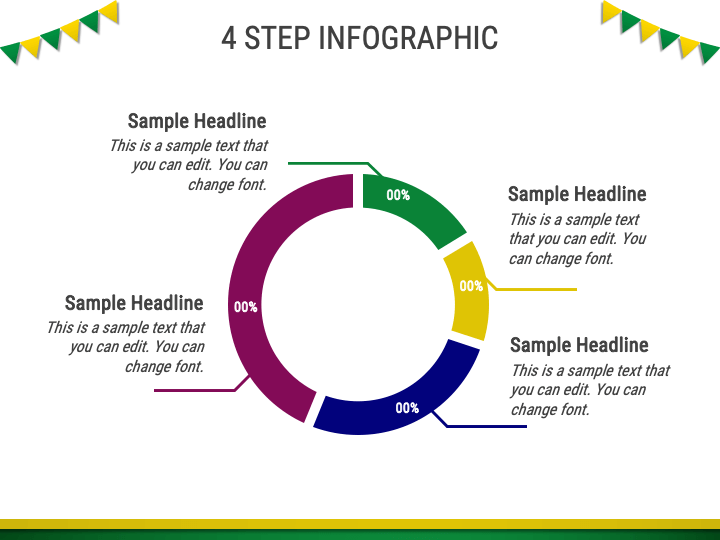 4 STEP INFOGRAPHIC

Sample Headline
This is a sample text that you can edit. You can change font.

00%

Sample Headline
This is a sample text that you can edit. You can change font.

00%

Sample Headline
This is a sample text that you can edit. You can change font.

00%

Sample Headline
This is a sample text that you can edit. You can change font.

00%